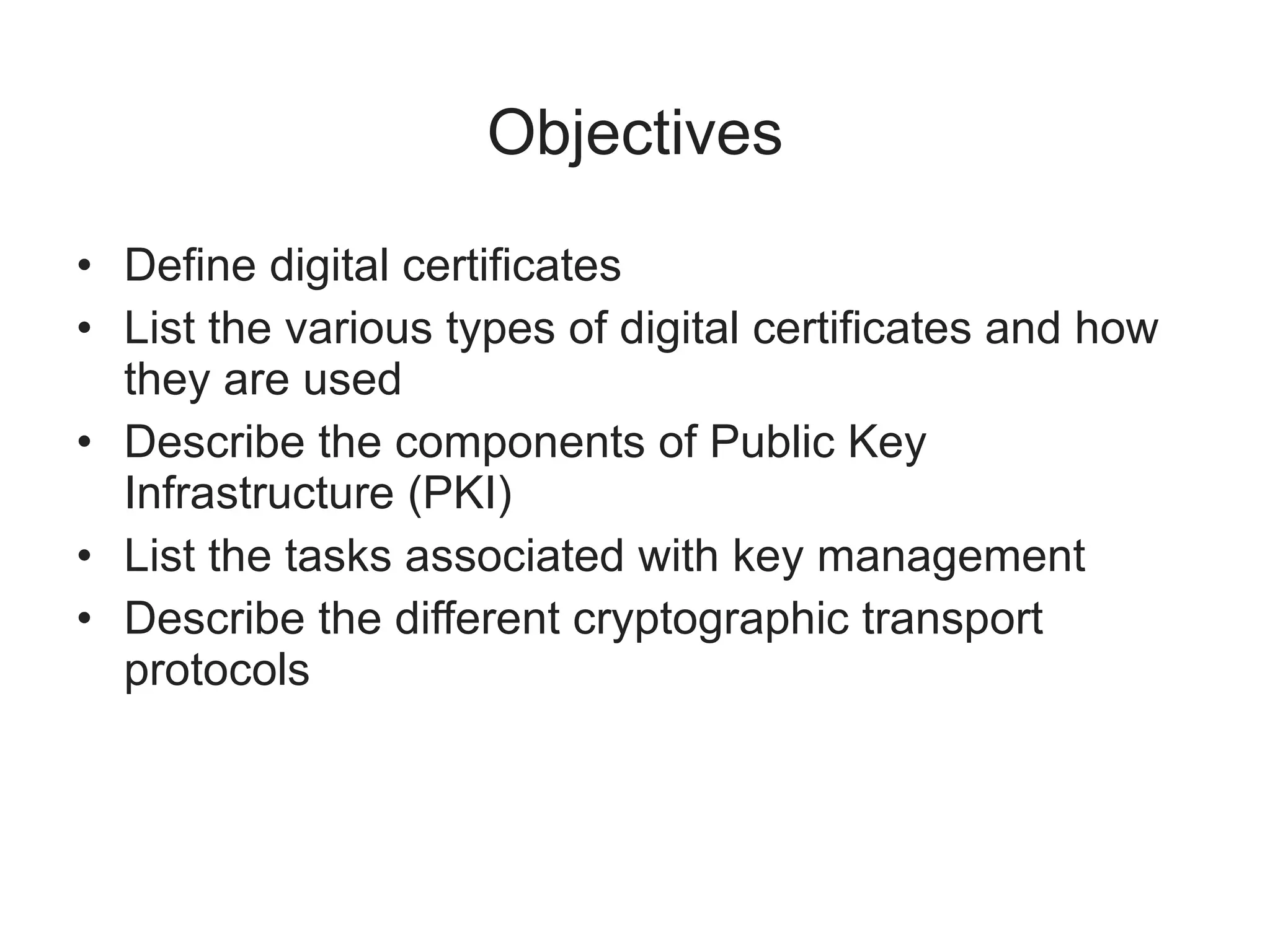 Objectives

• Define digital certificates
• List the various types of digital certificates and how they are used
• Describe the components of Public Key Infrastructure (PKI)
• List the tasks associated with key management
• Describe the different cryptographic transport protocols